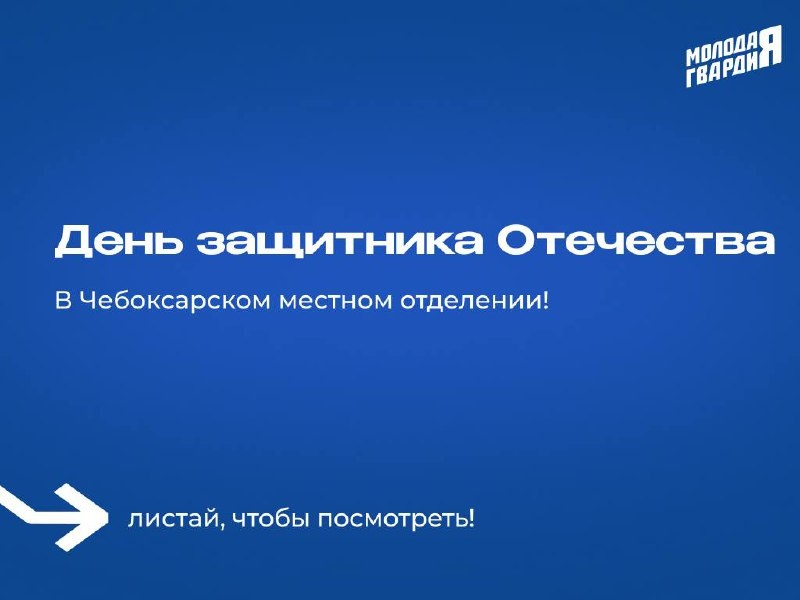 МОЛОДАЯ ГВАРДИЯ

День защитника Отечества

В Чебоксарском местном отделении!

листай, чтобы посмотреть!